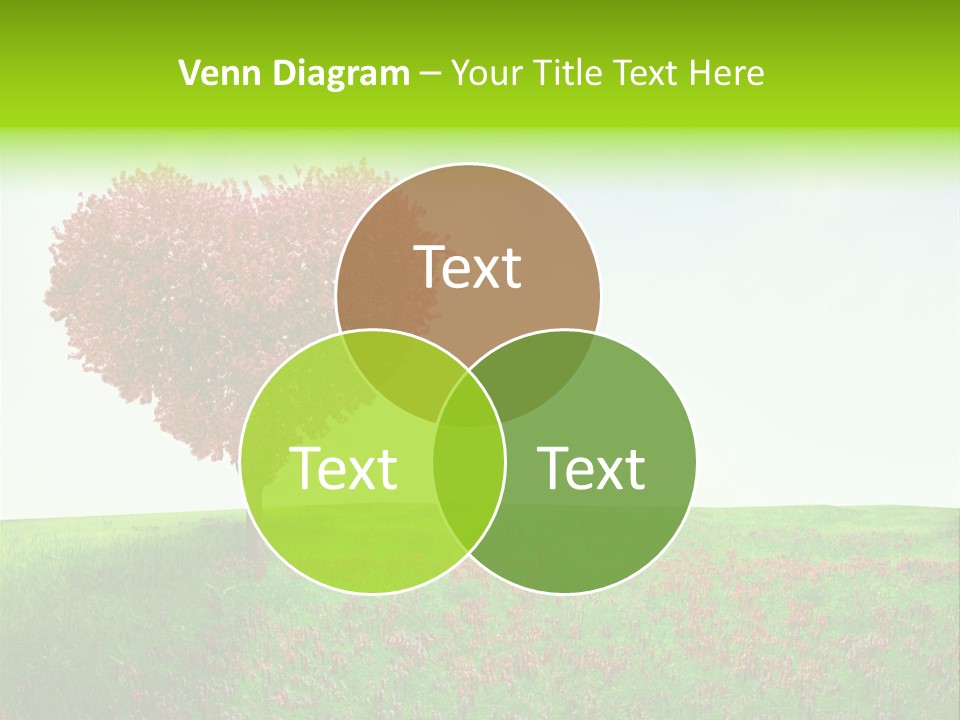 Venn Diagram – Your Title Text Here

Text

Text

Text